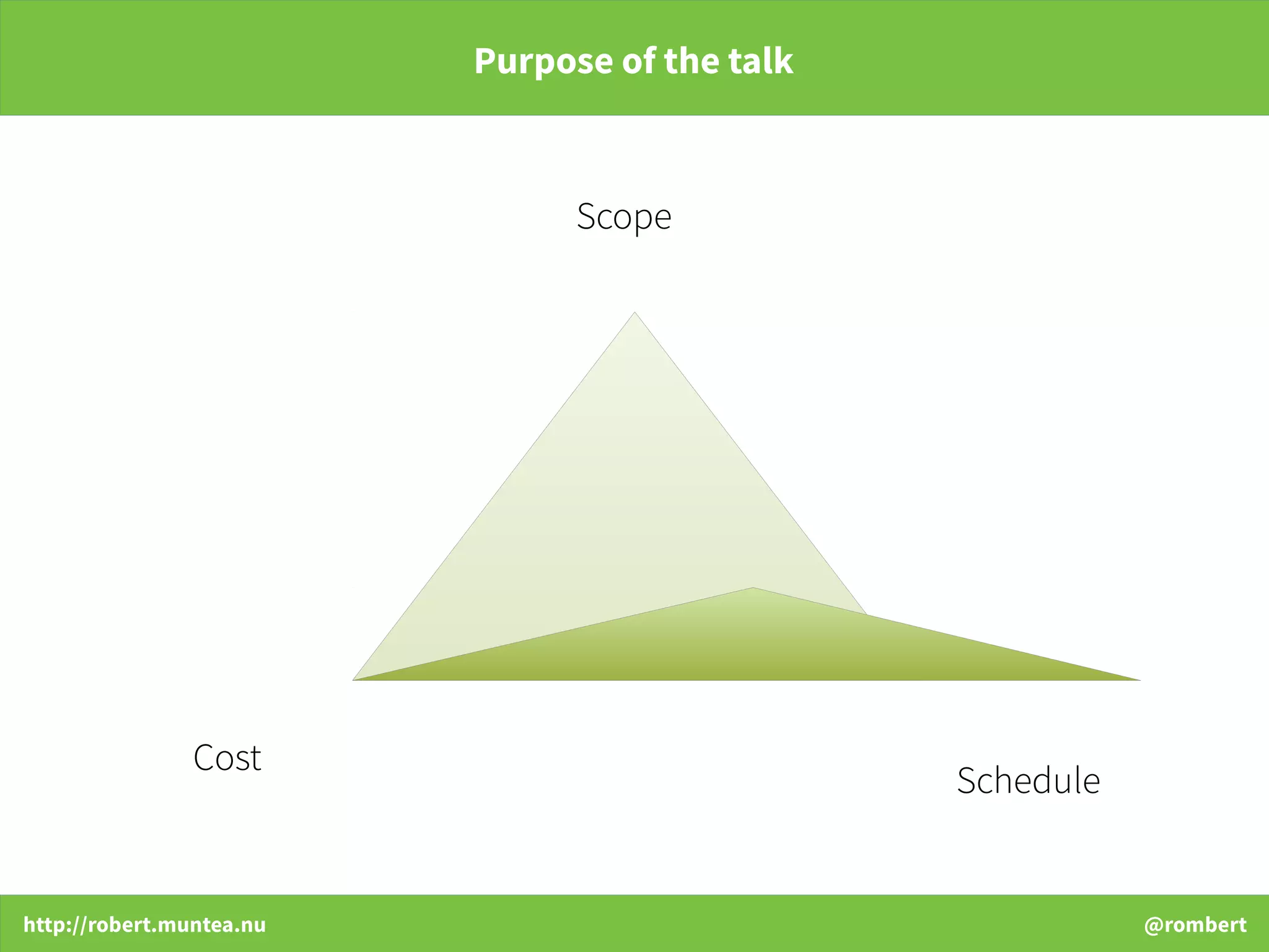 Purpose of the talk

Scope

Cost

Schedule

http://robert.muntea.nu

@rombert